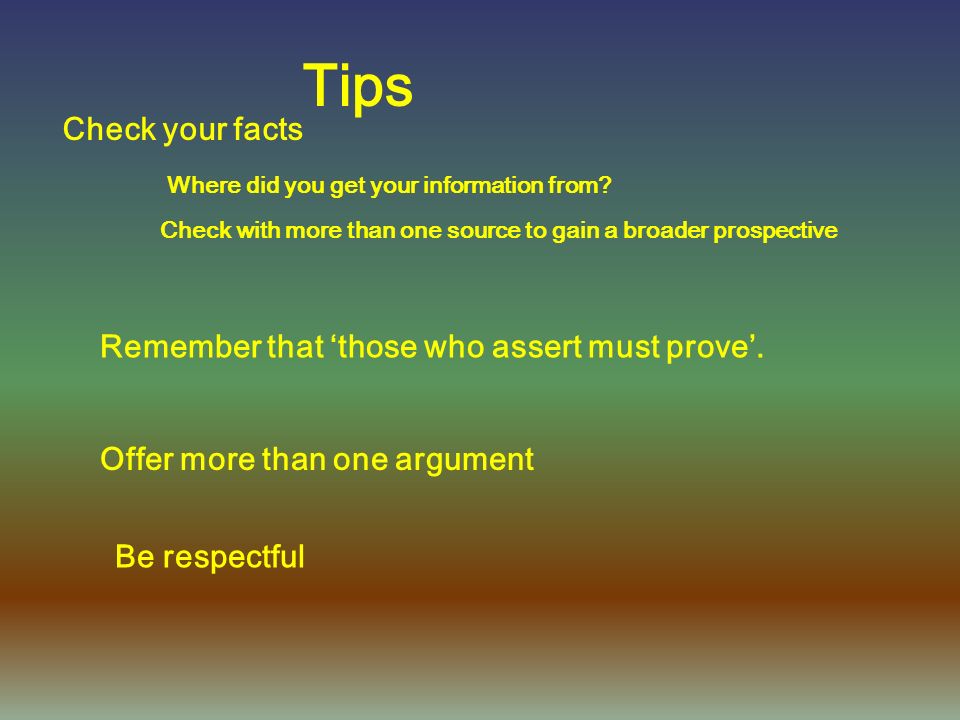 Tips

Check your facts

Where did you get your information from?

Check with more than one source to gain a broader prospective

Remember that ‘those who assert must prove’.

Offer more than one argument

Be respectful